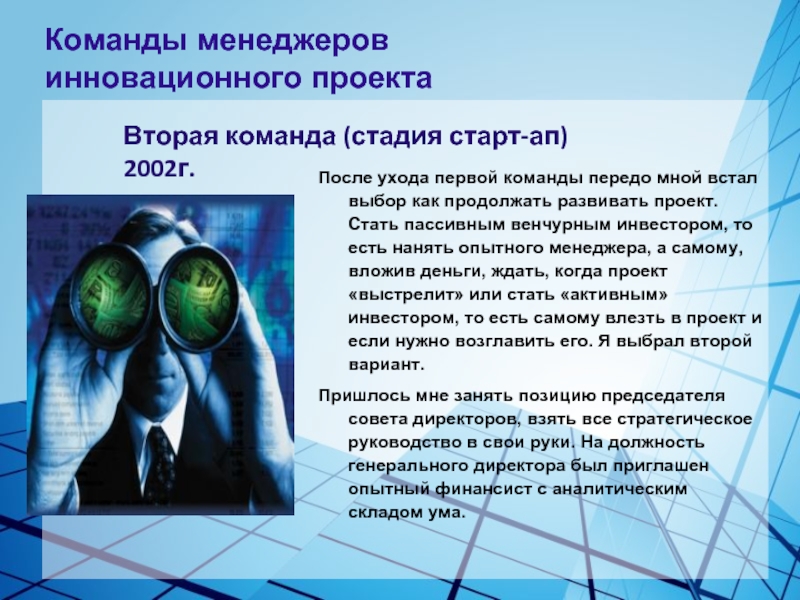 Команды менеджеров инновационного проекта

Вторая команда (стадия старт-ап) 2002г.

После ухода первой команды передо мной встал выбор как продолжать развивать проект. Стать пассивным венчурным инвестором, то есть нанять опытного менеджера, а самому, вложив деньги, ждать, когда проект «выстрелит» или стать «активным» инвестором, то есть самому влезть в проект и если нужно возглавить его. Я выбрал второй вариант.

Пришлось мне занять позицию председателя совета директоров, взять все стратегическое руководство в свои руки. На должность генерального директора был приглашен опытный финансист с аналитическим складом ума.